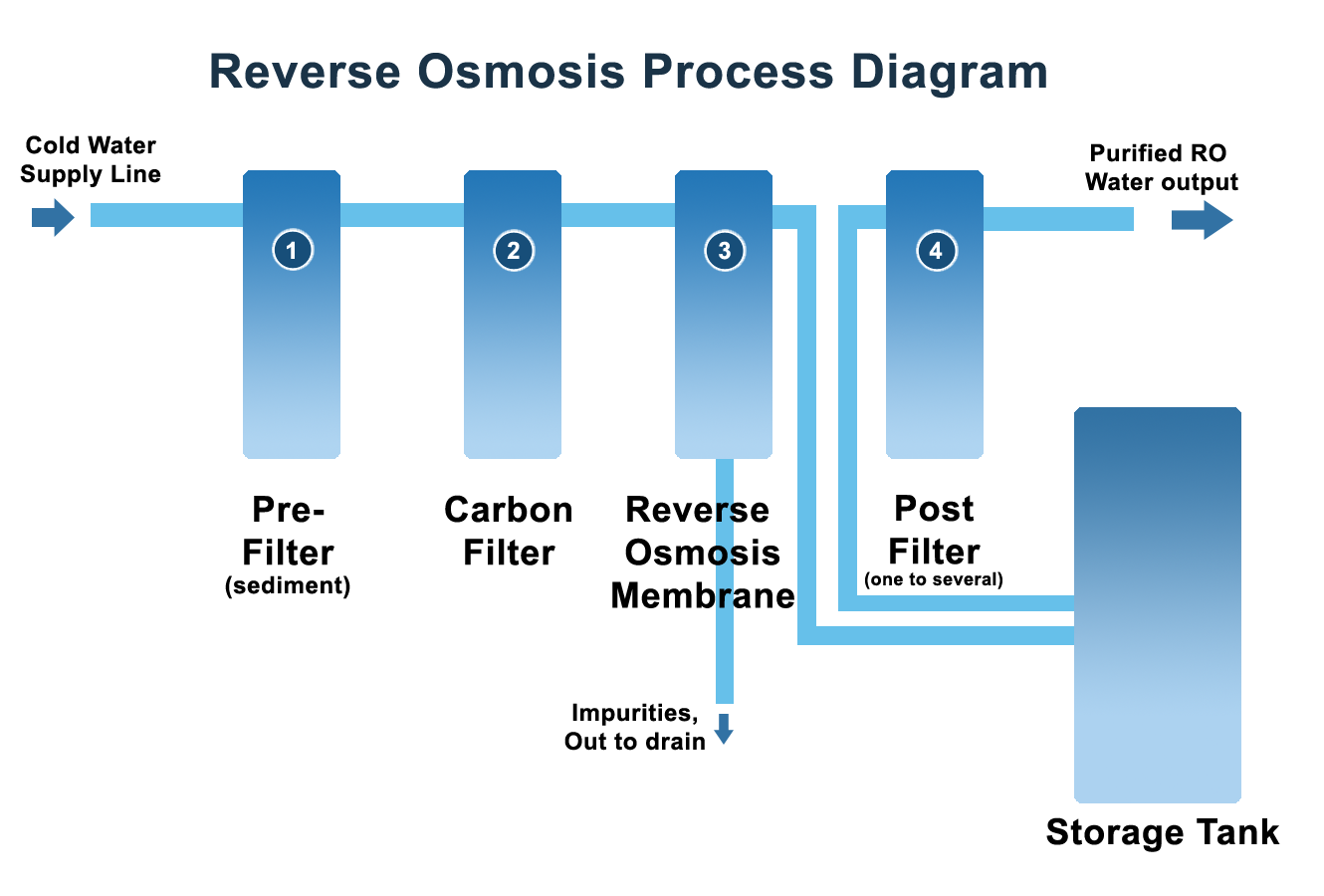 Reverse Osmosis Process Diagram

Cold Water Supply Line

Purified RO Water output

1

2

3

4

Pre-Filter (sediment)

Carbon Filter

Reverse Osmosis Membrane

Post Filter (one to several)

Impurities, Out to drain

Storage Tank